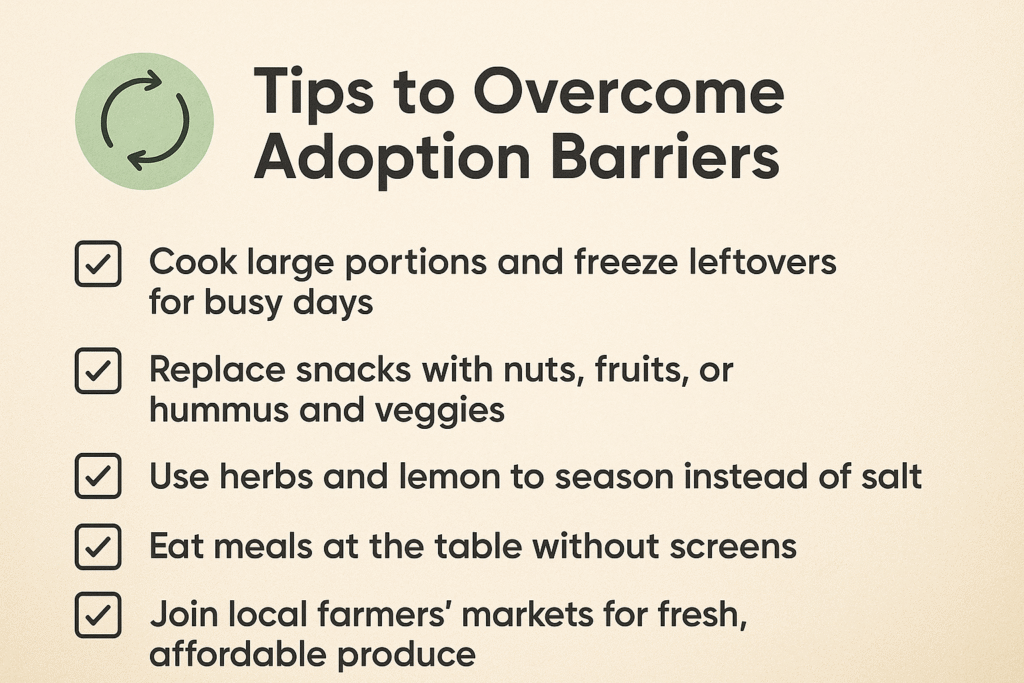 Tips to Overcome Adoption Barriers

Cook large portions and freeze leftovers for busy days

Replace snacks with nuts, fruits, or hummus and veggies

Use herbs and lemon to season instead of salt

Eat meals at the table without screens

Join local farmers' markets for fresh, affordable produce